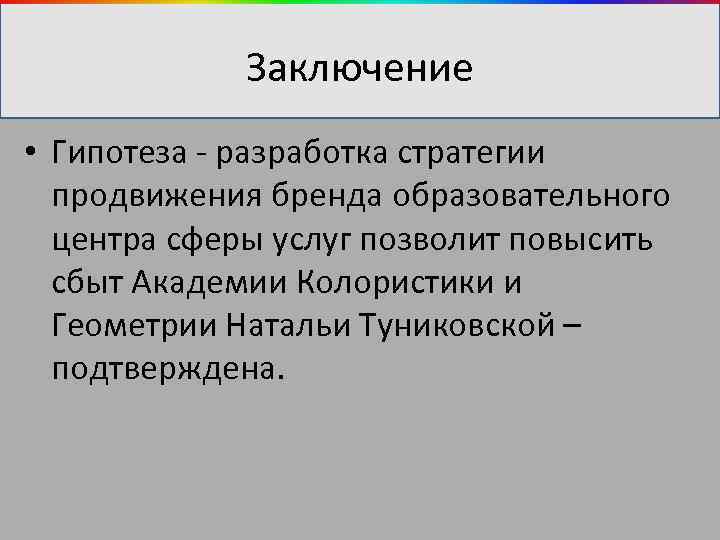 Заключение

• Гипотеза - разработка стратегии продвижения бренда образовательного центра сферы услуг позволит повысить сбыт Академии Колористики и Геометрии Натальи Туниковской – подтверждена.